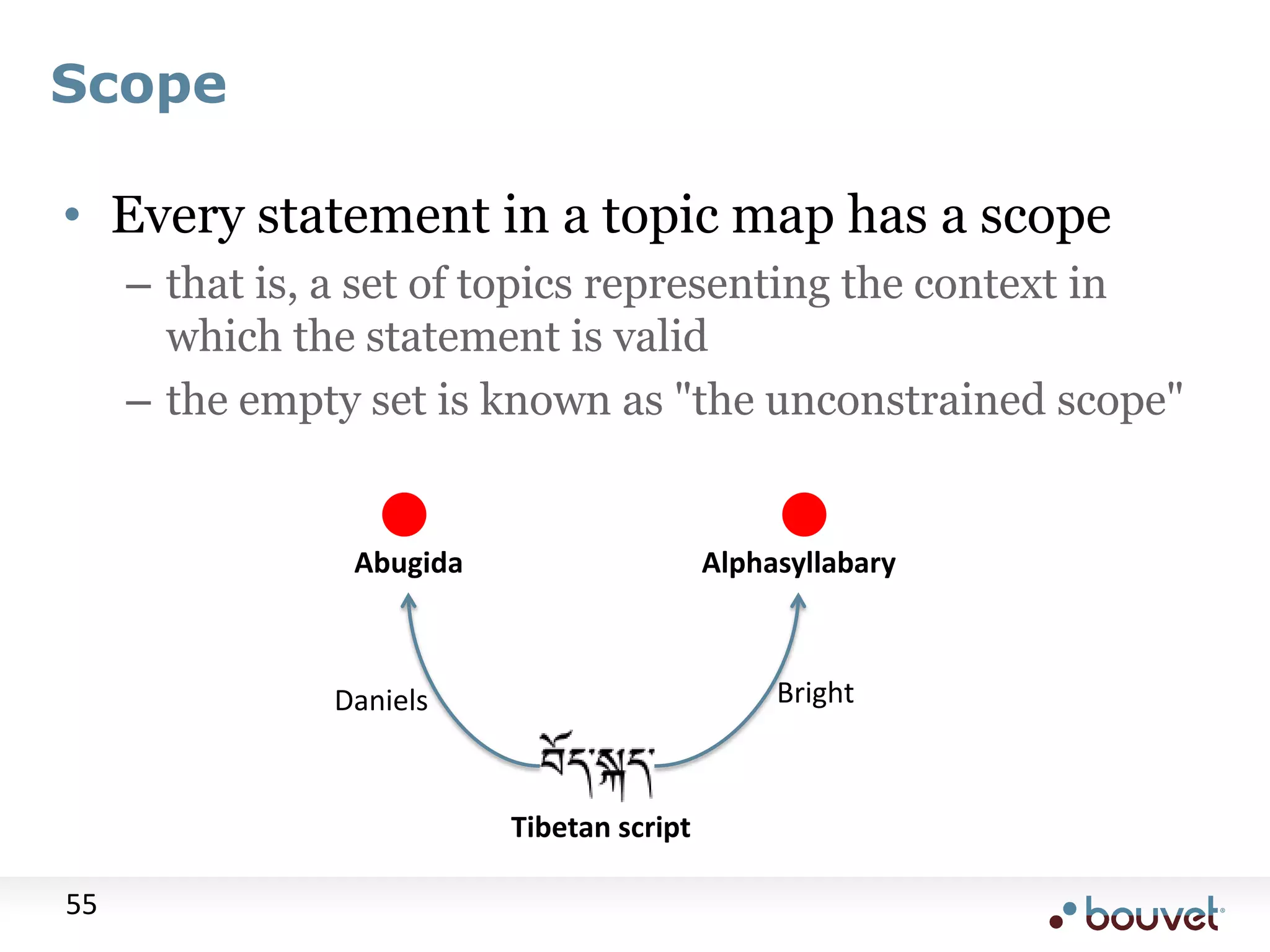 Scope

• Every statement in a topic map has a scope
– that is, a set of topics representing the context in which the statement is valid
– the empty set is known as "the unconstrained scope"

Abugida

Alphasyllabary

Daniels

Bright

བོད་སྐད་

Tibetan script

55

bouvet